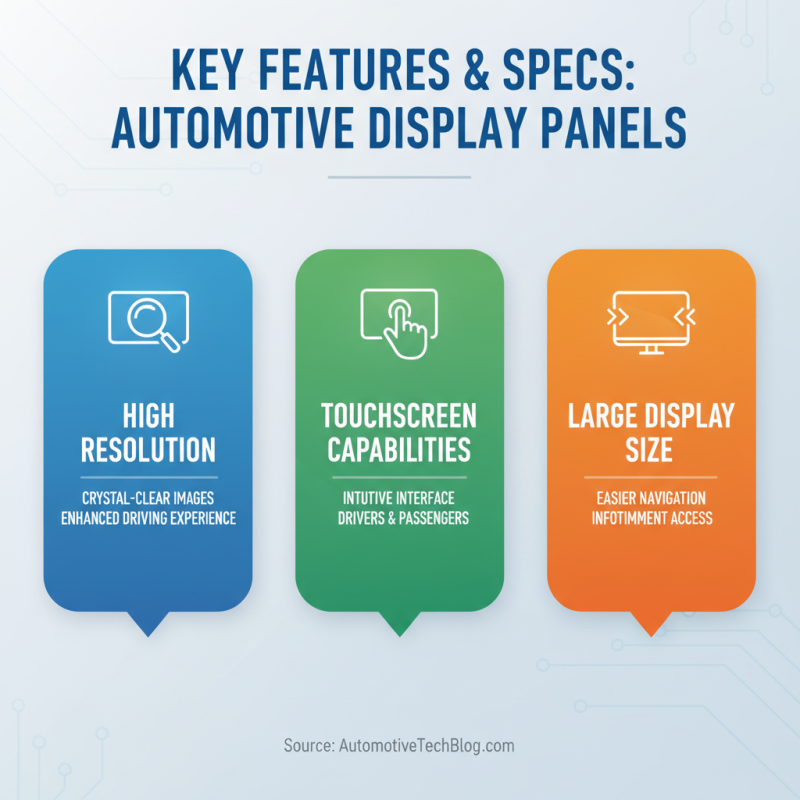 KEY FEATURES & SPECS: AUTOMOTIVE DISPLAY PANELS

HIGH RESOLUTION

CRYSTAL-CLEAR IMAGES
ENHANCED DRIVING EXPERIENCE

TOUCHSCREEN CAPABILITIES

INTUTIVE INTERFACE
DRIVERS & PASSENGERS

LARGE DISPLAY SIZE

EASIER NAVIGATION
INFOTIMMENT ACCESS

Source: AutomotiveTechBlog.com